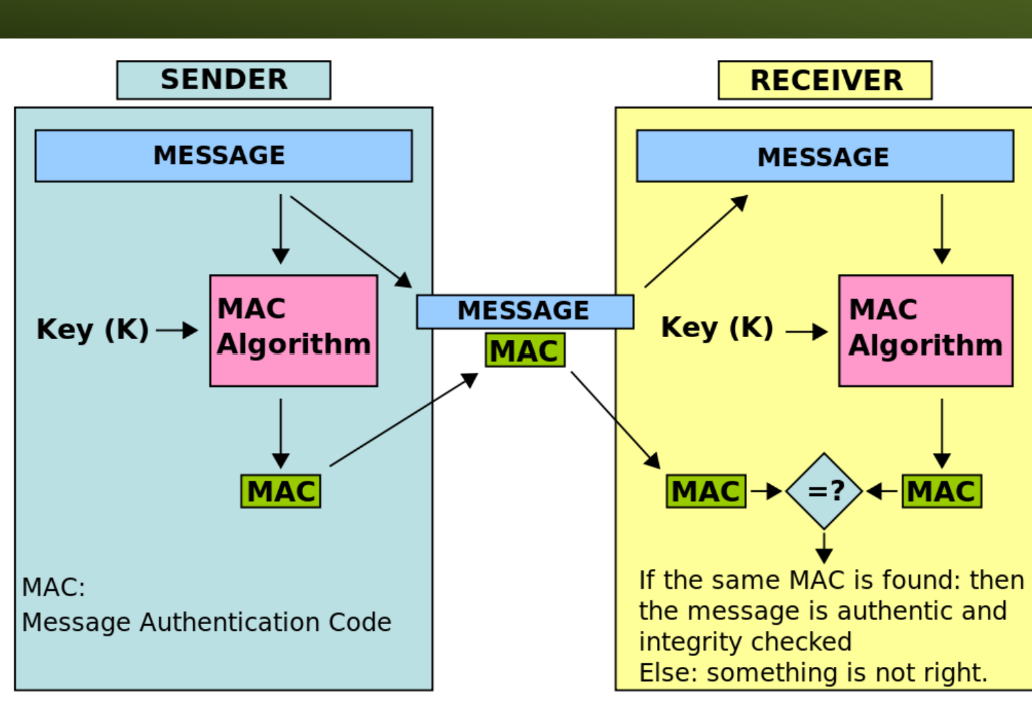 SENDER

MESSAGE

Key (K)

MAC Algorithm

MAC

MAC:
Message Authentication Code

MESSAGE
MAC

RECEIVER

MESSAGE

Key (K)

MAC Algorithm

MAC

=?

MAC

If the same MAC is found: then the message is authentic and integrity checked
Else: something is not right.